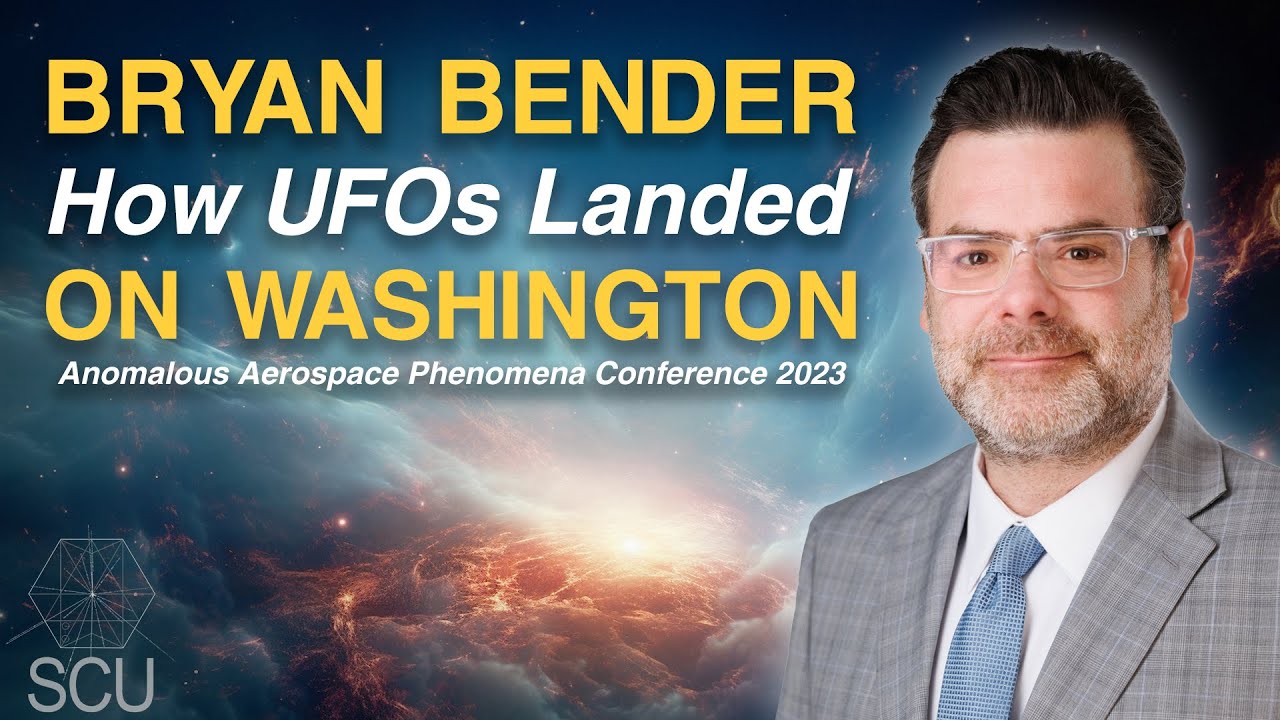 BRYAN BENDER
How UFOs Landed
ON WASHINGTON
Anomalous Aerospace Phenomena Conference 2023

SCU